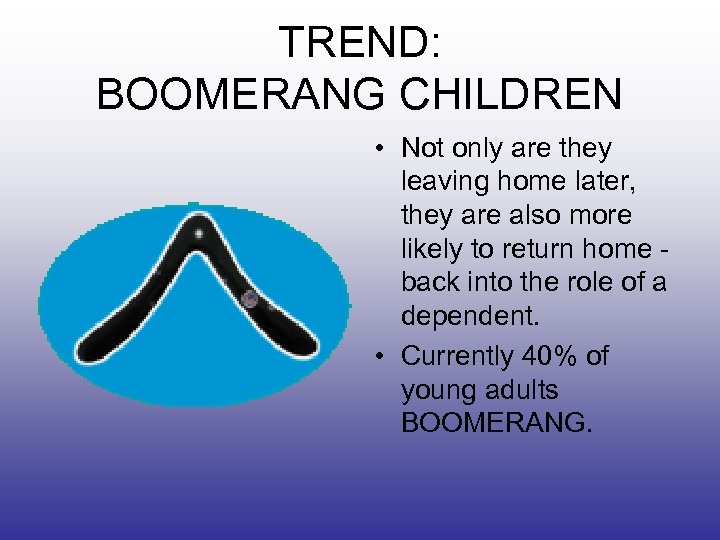 TREND:
BOOMERANG CHILDREN

• Not only are they leaving home later, they are also more likely to return home - back into the role of a dependent.
• Currently 40% of young adults BOOMERANG.